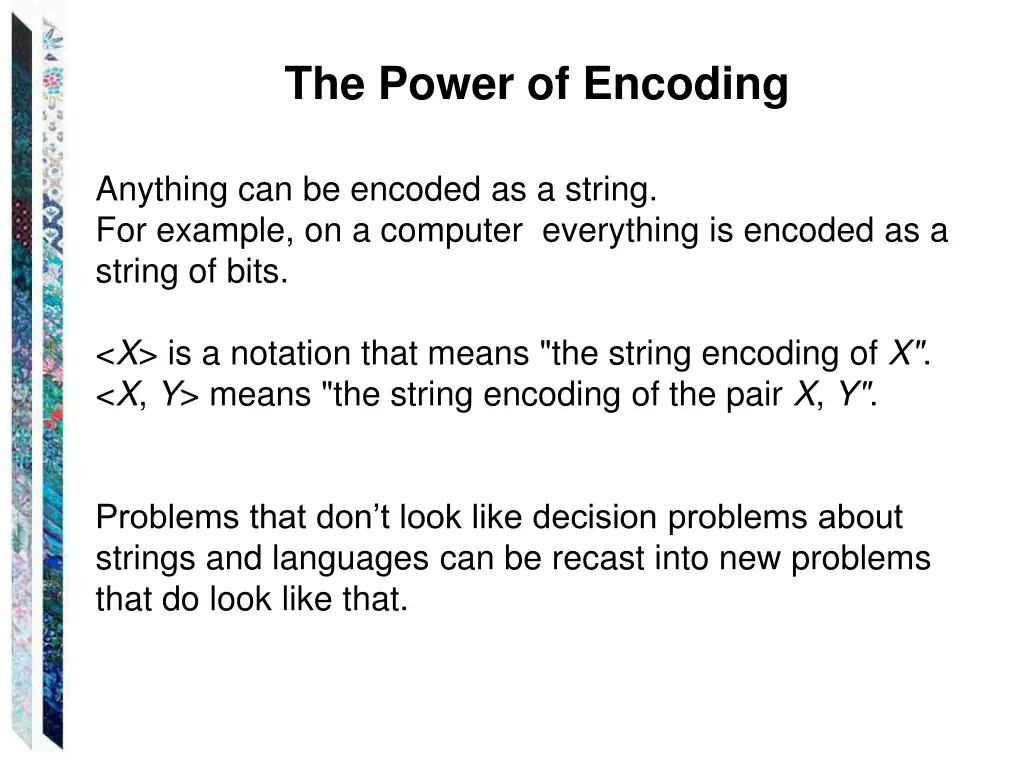 The Power of Encoding

Anything can be encoded as a string.
For example, on a computer everything is encoded as a string of bits.

<X> is a notation that means "the string encoding of X".
<X, Y> means "the string encoding of the pair X, Y".

Problems that don't look like decision problems about strings and languages can be recast into new problems that do look like that.